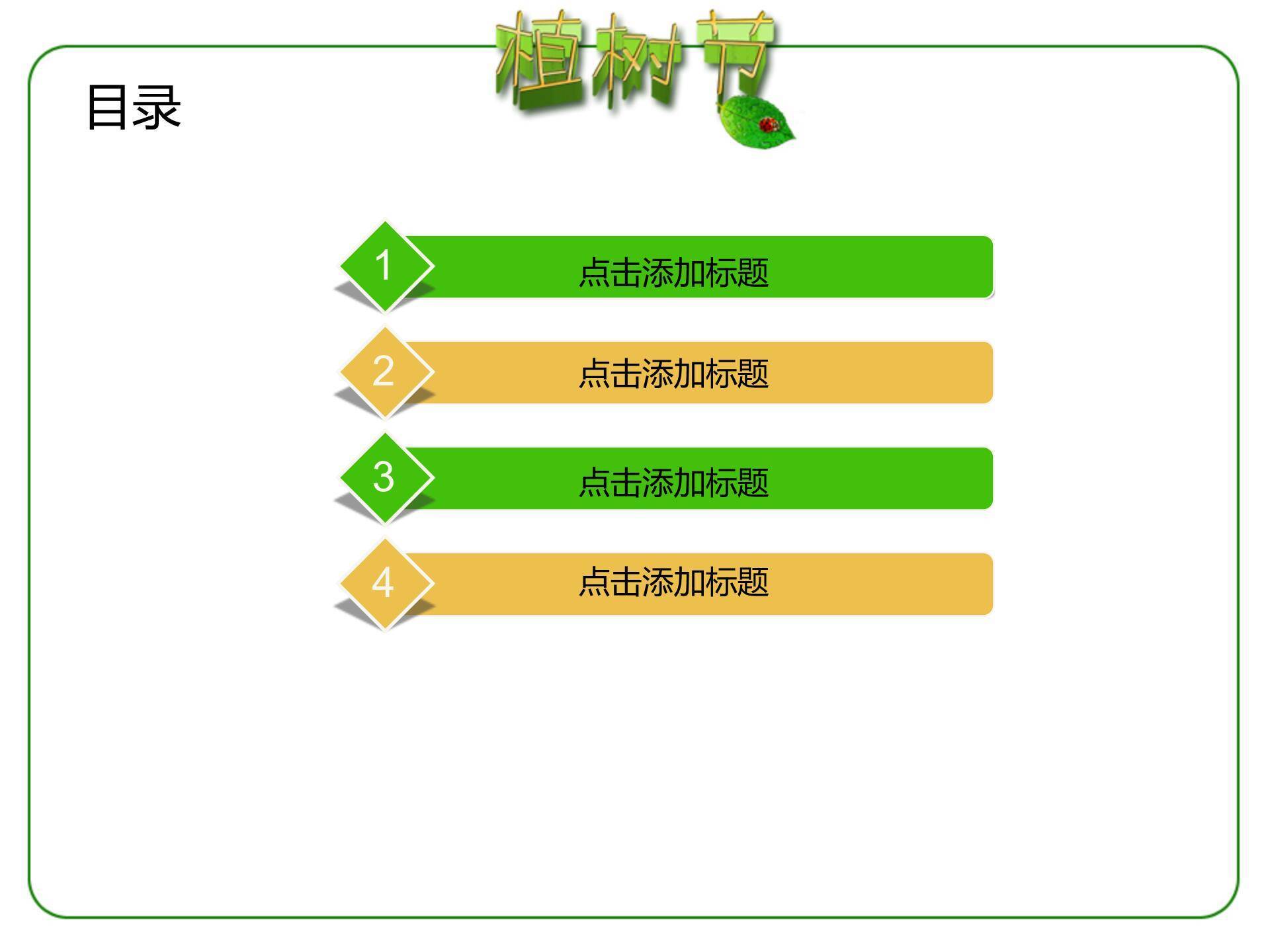 植树节

目录

1 点击添加标题

2 点击添加标题

3 点击添加标题

4 点击添加标题